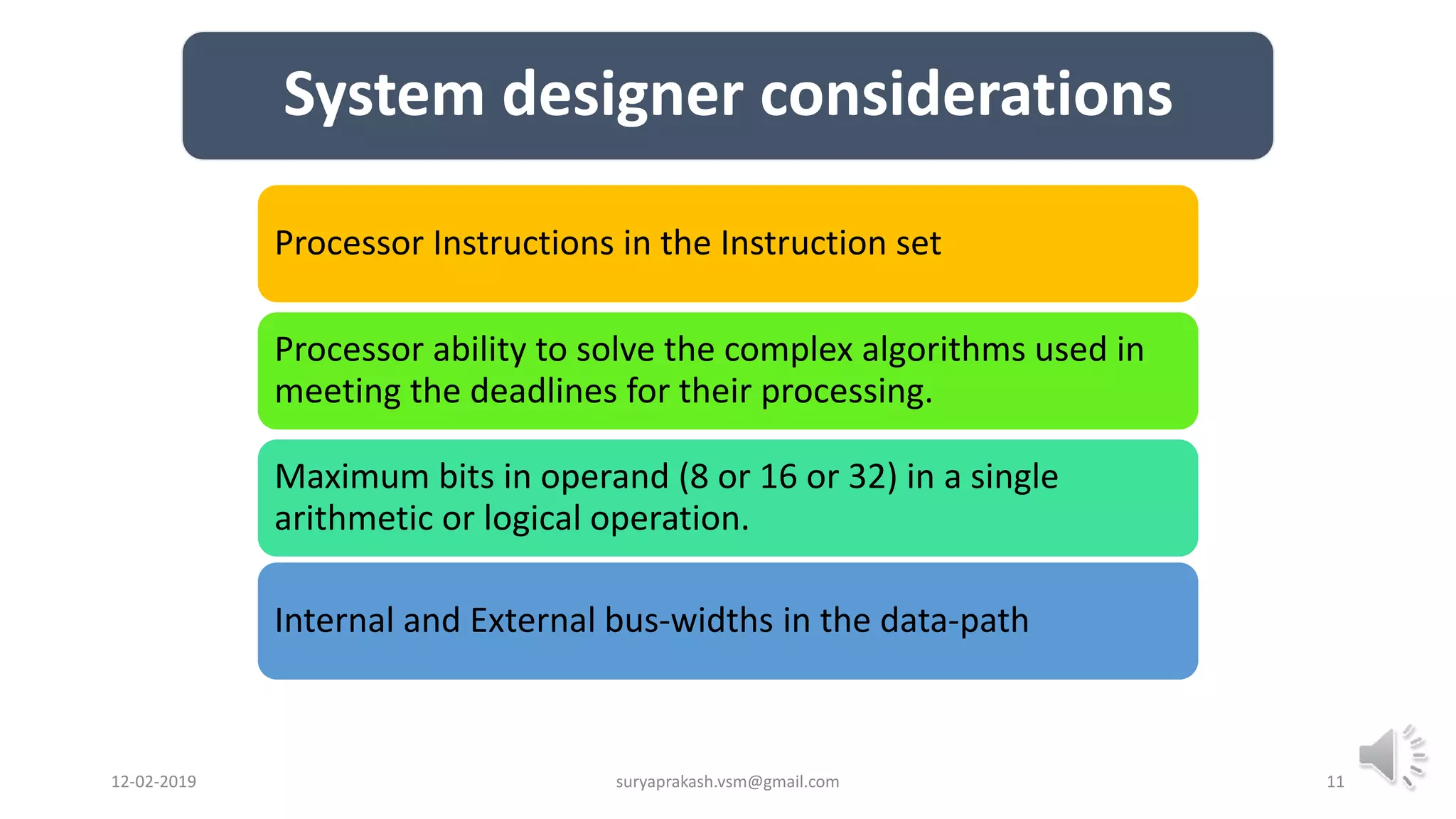 System designer considerations

Processor Instructions in the Instruction set

Processor ability to solve the complex algorithms used in meeting the deadlines for their processing.

Maximum bits in operand (8 or 16 or 32) in a single arithmetic or logical operation.

Internal and External bus-widths in the data-path

12-02-2019

suryaprakash.vsm@gmail.com

11